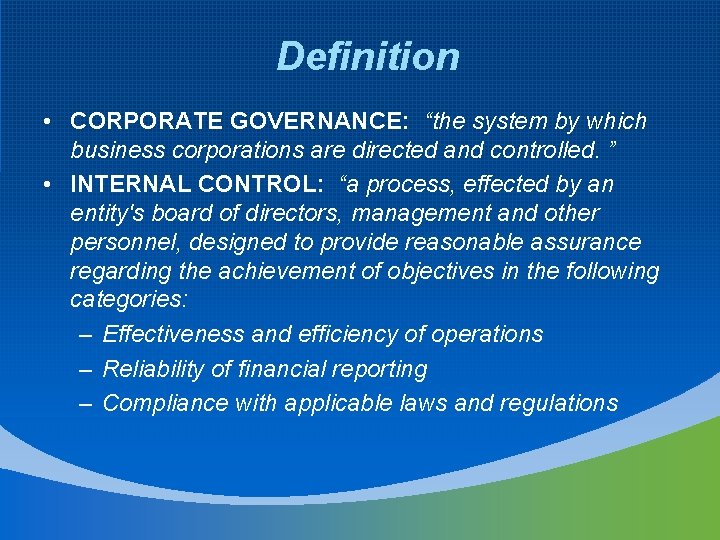 Definition

• CORPORATE GOVERNANCE: “the system by which business corporations are directed and controlled. ”

• INTERNAL CONTROL: “a process, effected by an entity's board of directors, management and other personnel, designed to provide reasonable assurance regarding the achievement of objectives in the following categories:

– Effectiveness and efficiency of operations

– Reliability of financial reporting

– Compliance with applicable laws and regulations